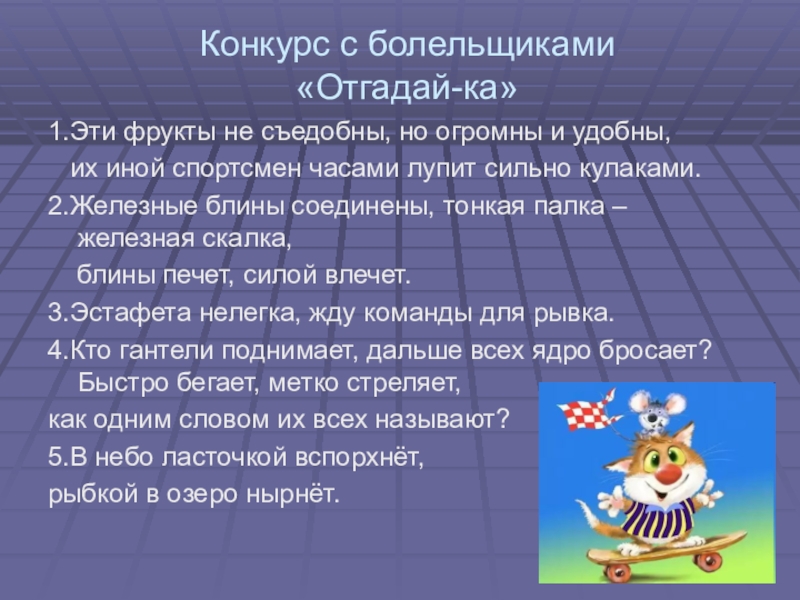 Конкурс с болельщиками «Отгадай-ка»

1.Эти фрукты не съедобны, но огромны и удобны, их иной спортсмен часами лупит сильно кулаками.

2.Железные блины соединены, тонкая палка – железная скалка,

блины печет, силой влечет.

3.Эстафета нелегка, жду команды для рывка.

4.Кто гантели поднимает, дальше всех ядро бросает? Быстро бегает, метко стреляет,

как одним словом их всех называют?

5.В небо ласточкой вспорхнёт,

рыбкой в озеро нырнёт.